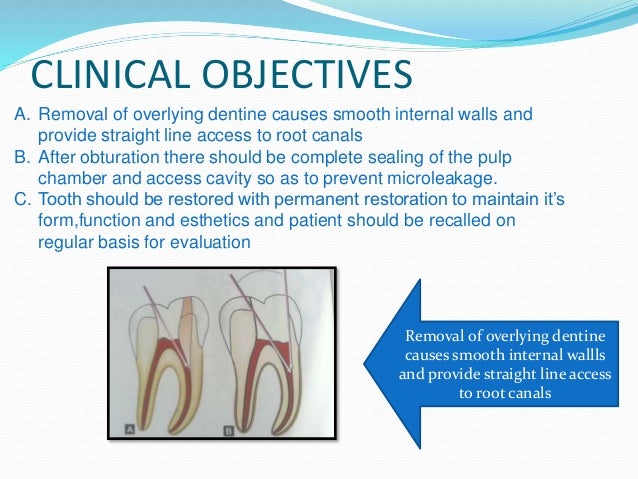 CLINICAL OBJECTIVES

A. Removal of overlying dentine causes smooth internal walls and provide straight line access to root canals
B. After obturation there should be complete sealing of the pulp chamber and access cavity so as to prevent microleakage.
C. Tooth should be restored with permanent restoration to maintain it's form,function and esthetics and patient should be recalled on regular basis for evaluation

A

B

Removal of overlying dentine causes smooth internal wallls and provide straight line access to root canals